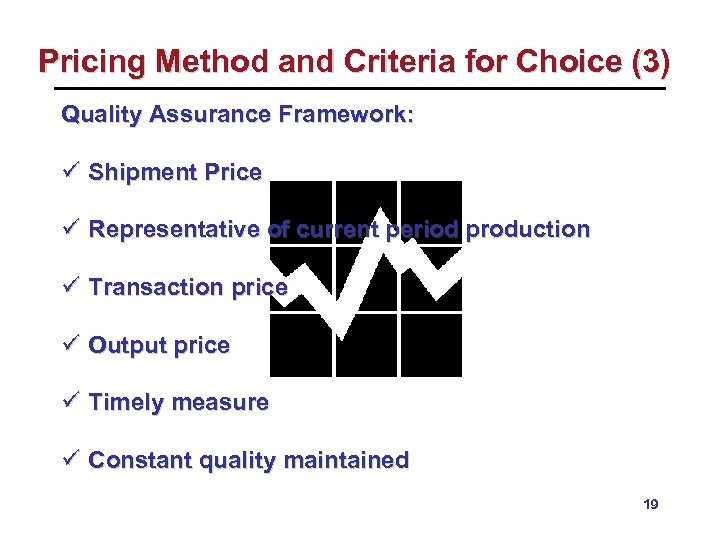 Pricing Method and Criteria for Choice (3)

Quality Assurance Framework:

✓ Shipment Price

✓ Representative of current period production

✓ Transaction price

✓ Output price

✓ Timely measure

✓ Constant quality maintained

19